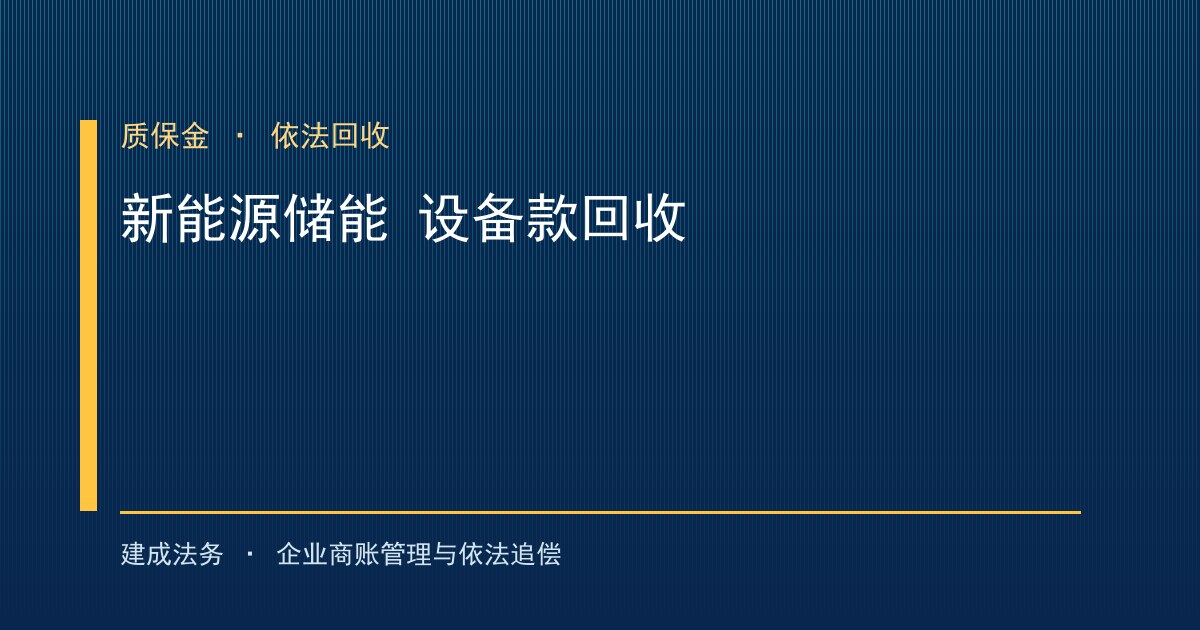 质保金 · 依法回收

新能源储能 设备款回收

建成法务 · 企业商账管理与依法追偿